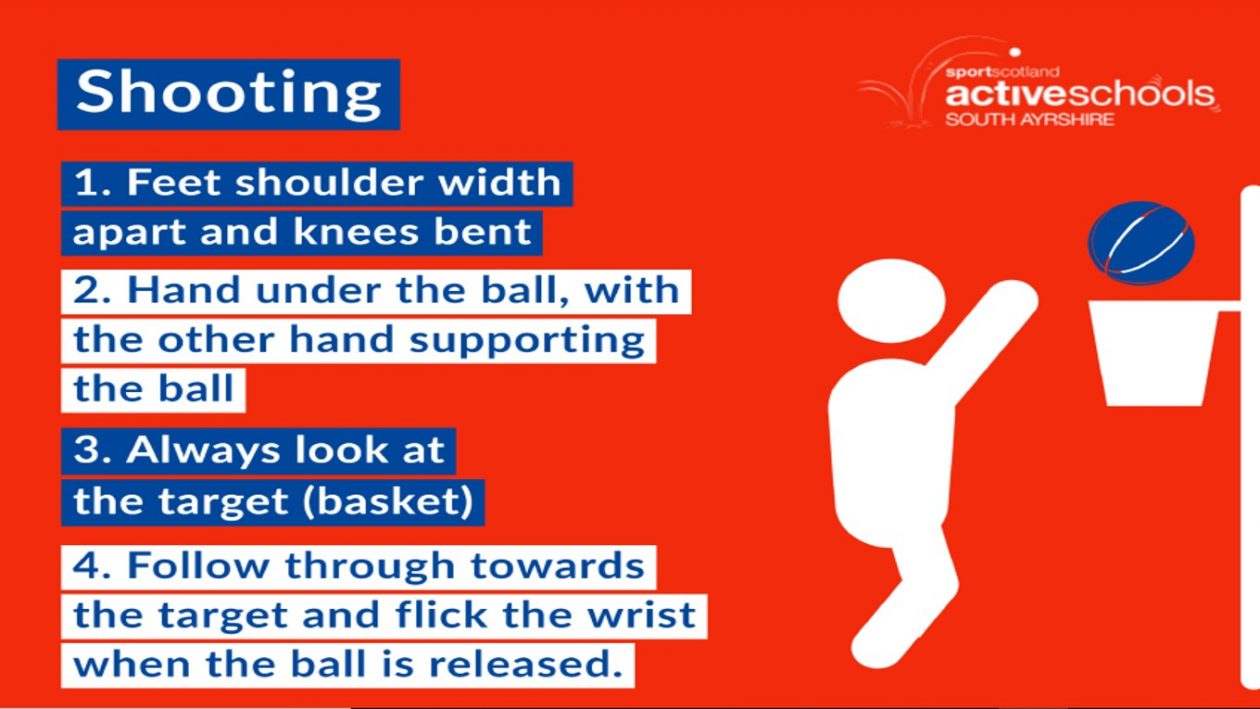 Shooting

sportscotland
activeschools
SOUTH AYRSHIRE

1. Feet shoulder width apart and knees bent

2. Hand under the ball, with the other hand supporting the ball

3. Always look at the target (basket)

4. Follow through towards the target and flick the wrist when the ball is released.